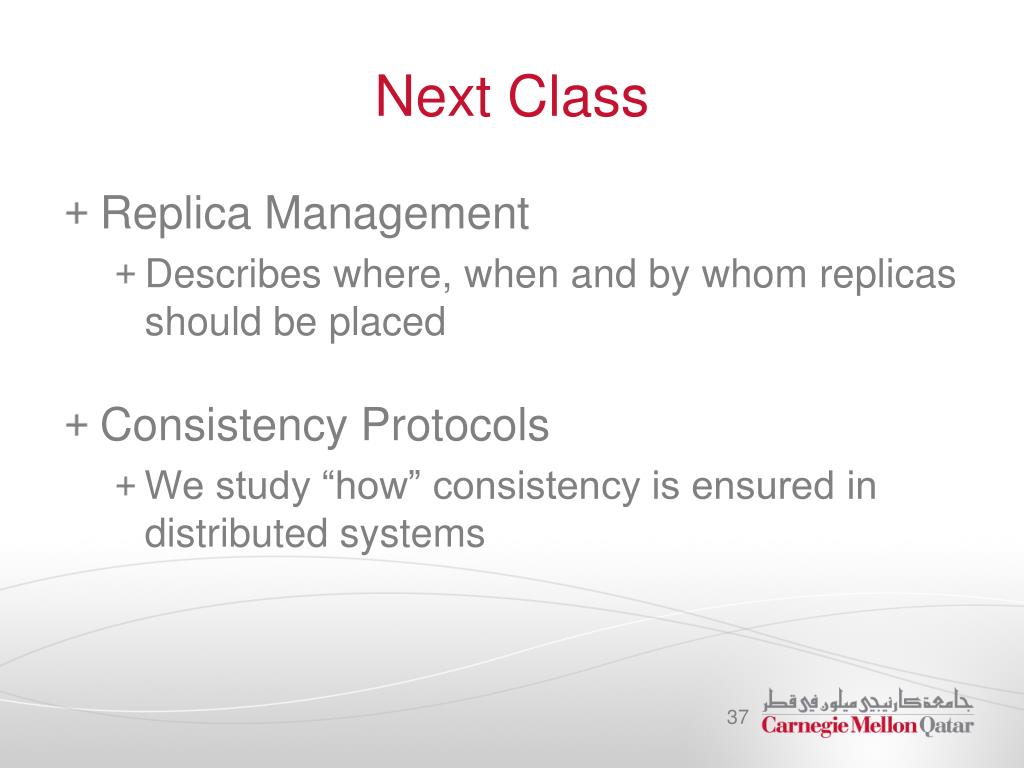 Next Class

+ Replica Management
+ Describes where, when and by whom replicas should be placed

+ Consistency Protocols
+ We study “how” consistency is ensured in distributed systems

37

جامعة كارنيجي ميلون في قطر
Carnegie Mellon Qatar